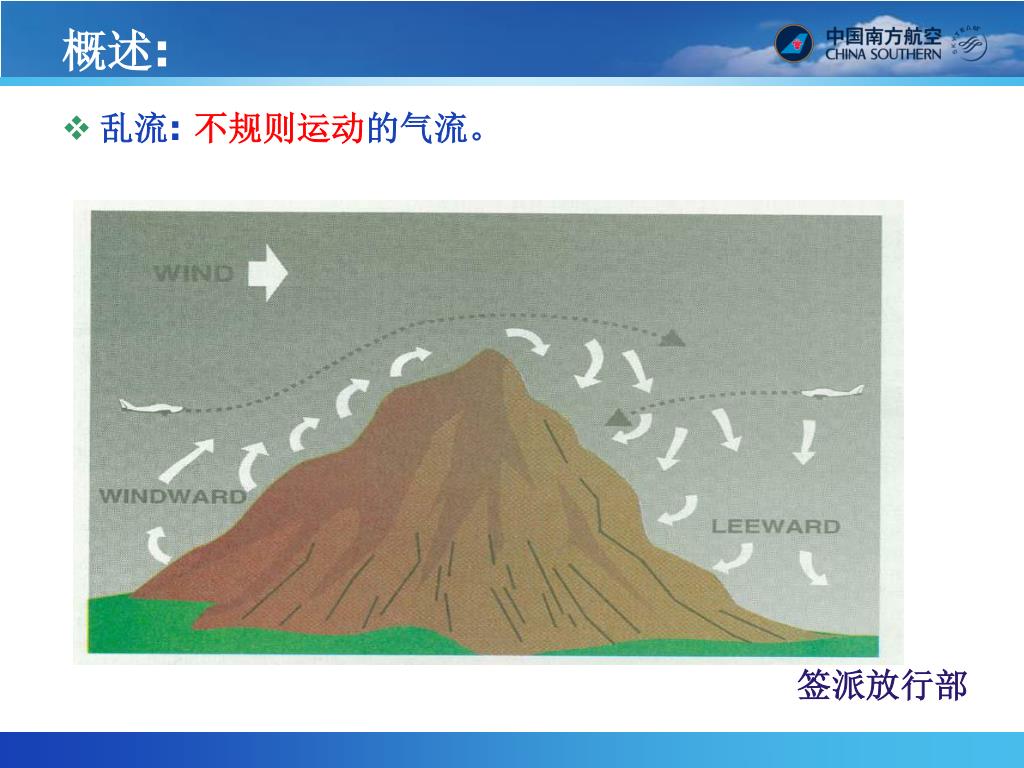 概述:

中国南方航空
CHINA SOUTHERN

❖ 乱流: 不规则运动的气流。

WIND

WINDWARD

LEEWARD

签派放行部